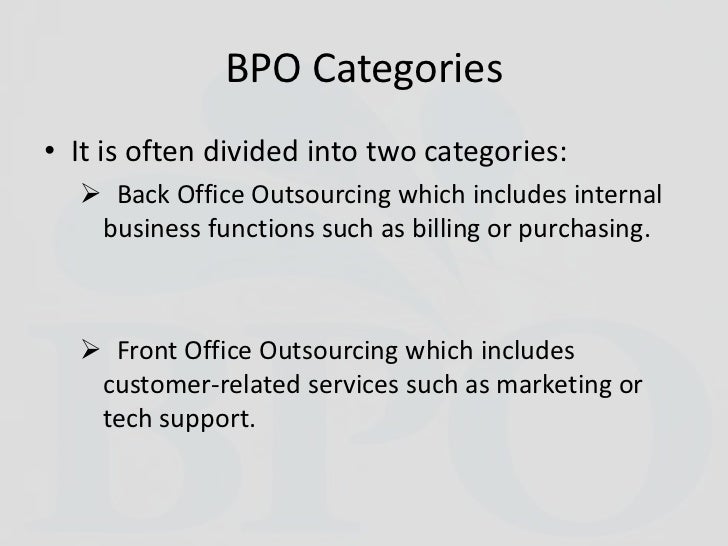 BPO Categories

• It is often divided into two categories:

➢ Back Office Outsourcing which includes internal business functions such as billing or purchasing.

➢ Front Office Outsourcing which includes customer-related services such as marketing or tech support.

BPO